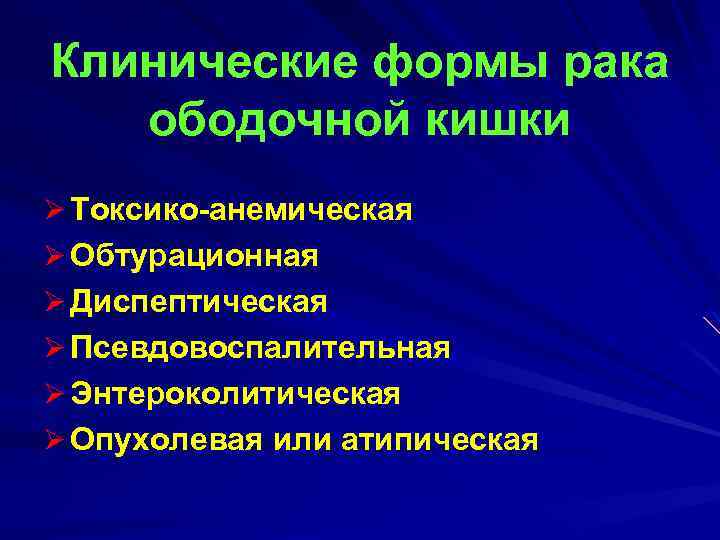 Клинические формы рака ободочной кишки

➢ Токсико-анемическая
➢ Обтурационная
➢ Диспептическая
➢ Псевдовоспалительная
➢ Энтероколитическая
➢ Опухолевая или атипическая